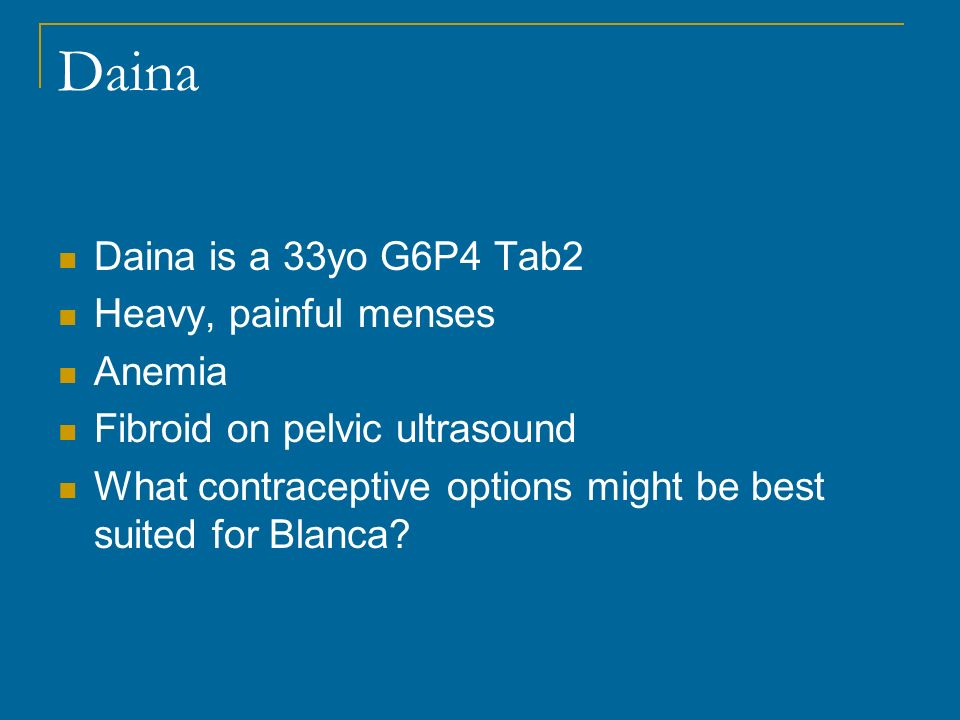 Daina

Daina is a 33yo G6P4 Tab2
Heavy, painful menses
Anemia
Fibroid on pelvic ultrasound
What contraceptive options might be best suited for Blanca?